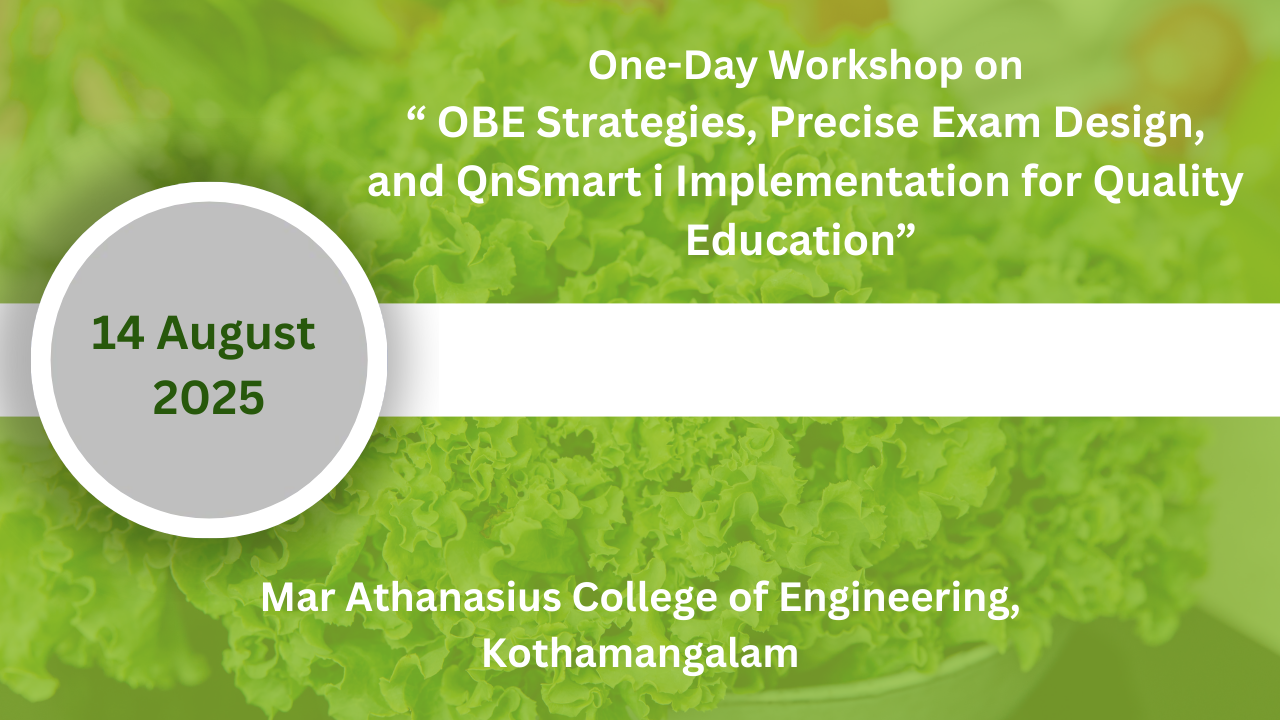 One-Day Workshop on
“ OBE Strategies, Precise Exam Design, and QnSmart i Implementation for Quality Education”

14 August 2025

Mar Athanasius College of Engineering, Kothamangalam